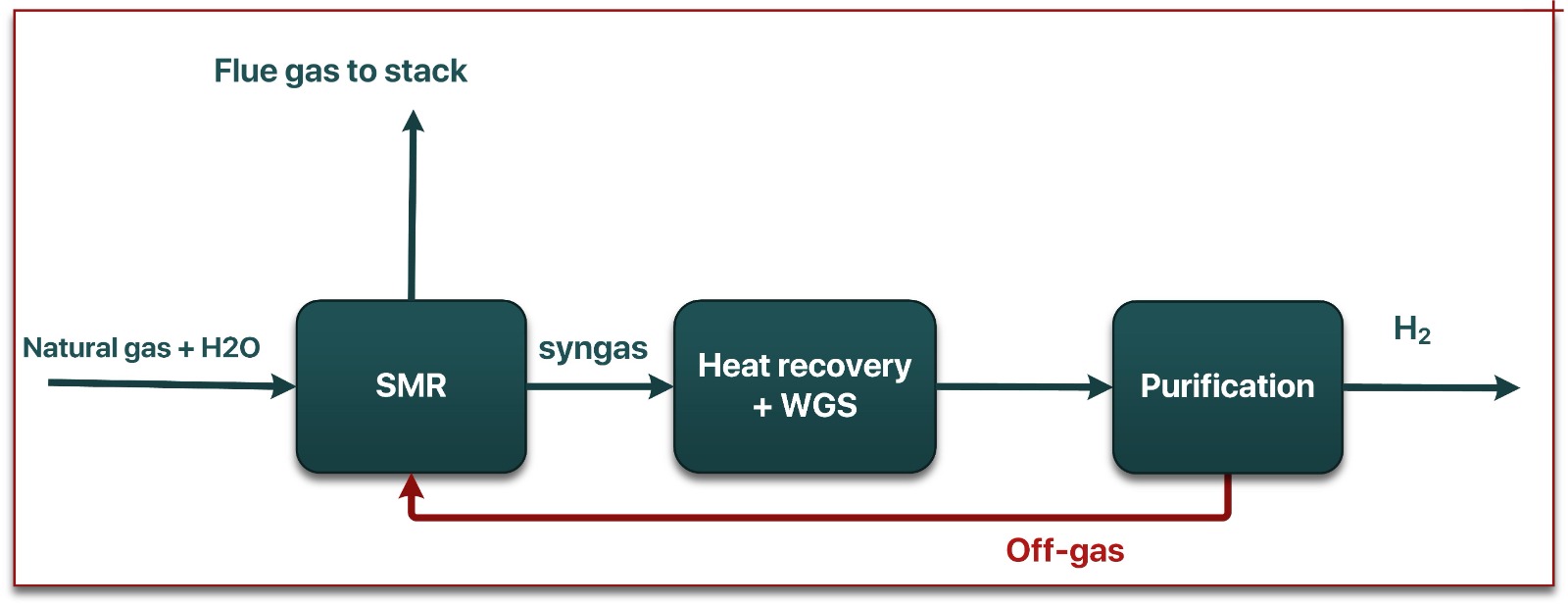 Flue gas to stack

Natural gas + H2O

SMR

syngas

Heat recovery + WGS

Purification

$H_2$

Off-gas